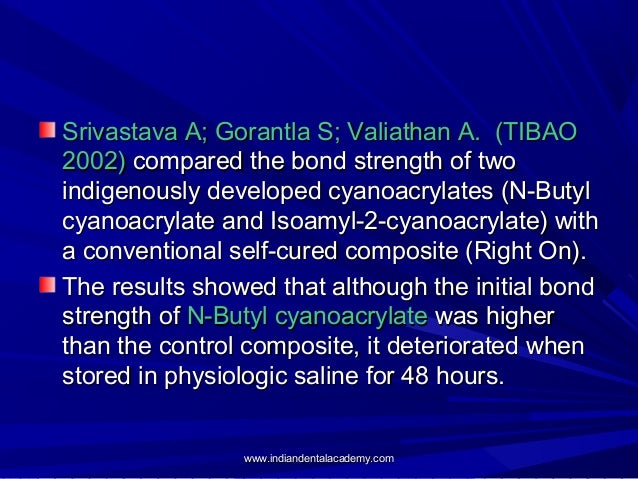 Srivastava A; Gorantla S; Valiathan A. (TIBAO 2002) compared the bond strength of two indigenously developed cyanoacrylates (N-Butyl cyanoacrylate and Isoamyl-2-cyanoacrylate) with a conventional self-cured composite (Right On).

The results showed that although the initial bond strength of N-Butyl cyanoacrylate was higher than the control composite, it deteriorated when stored in physiologic saline for 48 hours.

www.indiandentalacademy.com